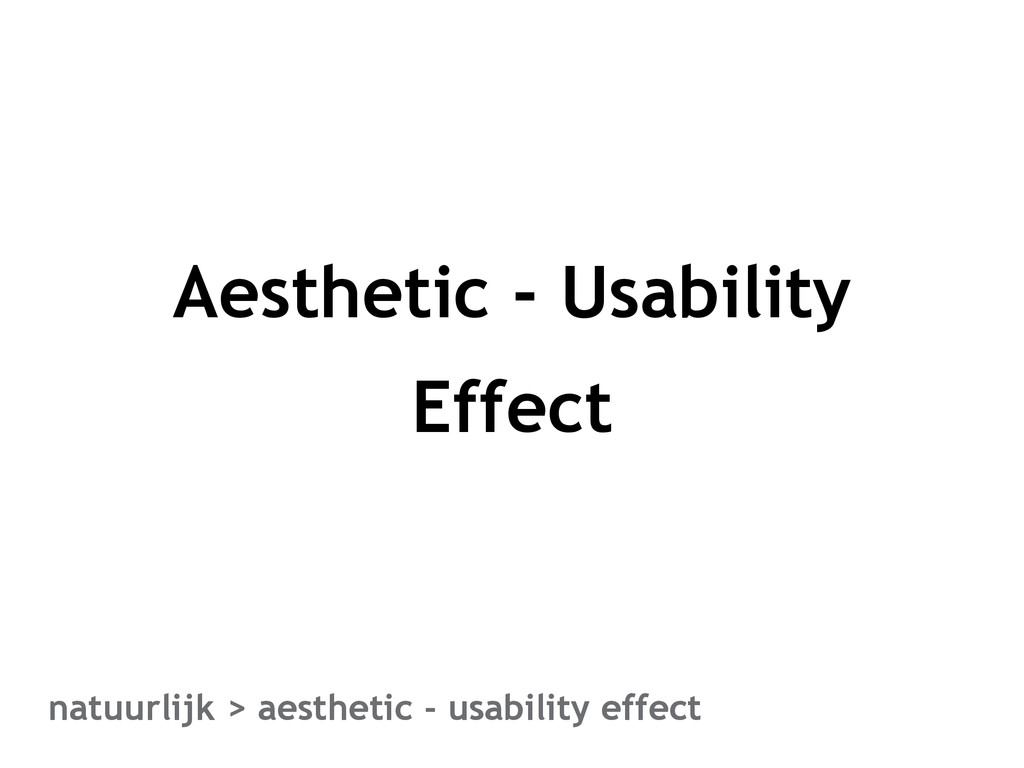 Aesthetic - Usability Effect

natuurlijk > aesthetic - usability effect